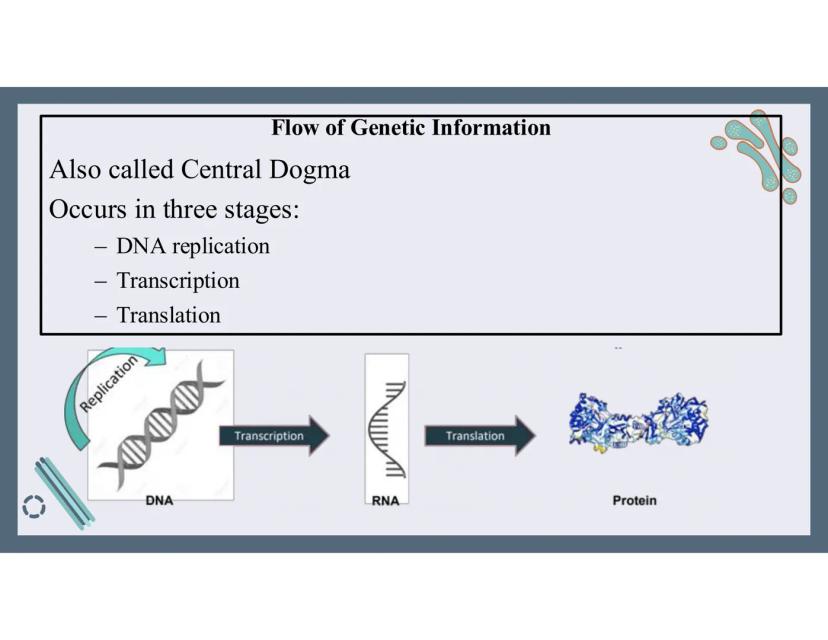 Flow of Genetic Information

Also called Central Dogma

Occurs in three stages:

– DNA replication
– Transcription
– Translation

Replication

Transcription

Translation

DNA

RNA

Protein